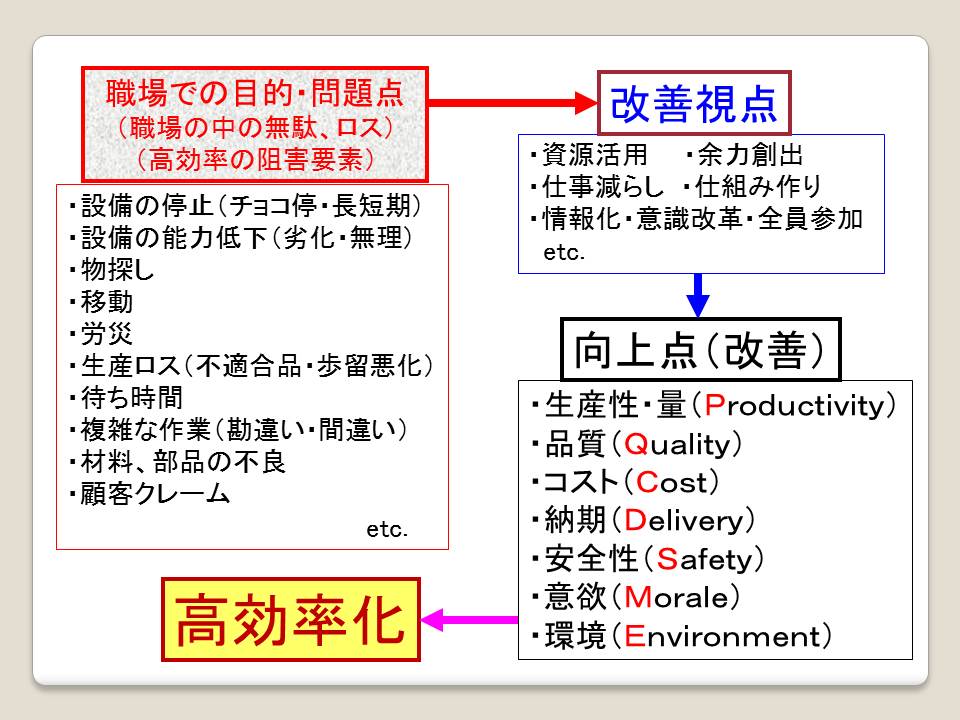 職場での目的・問題点
（職場の中の無駄、ロス）
（高効率の阻害要素）

・設備の停止（チョコ停・長短期）
・設備の能力低下（劣化・無理）
・物探し
・移動
・労災
・生産ロス（不適合品・歩留悪化）
・待ち時間
・複雑な作業（勘違い・間違い）
・材料、部品の不良
・顧客クレーム
etc.

改善視点

・資源活用　・余力創出
・仕事減らし　・仕組み作り
・情報化・意識改革・全員参加
etc.

向上点（改善）

・生産性・量（Productivity）
・品質（Quality）
・コスト（Cost）
・納期（Delivery）
・安全性（Safety）
・意欲（Morale）
・環境（Environment）

高効率化